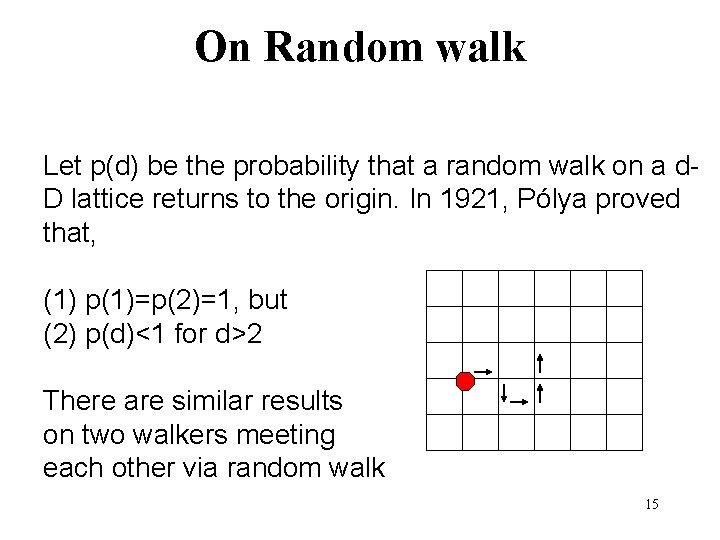 On Random walk

Let p(d) be the probability that a random walk on a d-D lattice returns to the origin. In 1921, Pólya proved that,

(1) p(1)=p(2)=1, but
(2) p(d)<1 for d>2

There are similar results on two walkers meeting each other via random walk

15